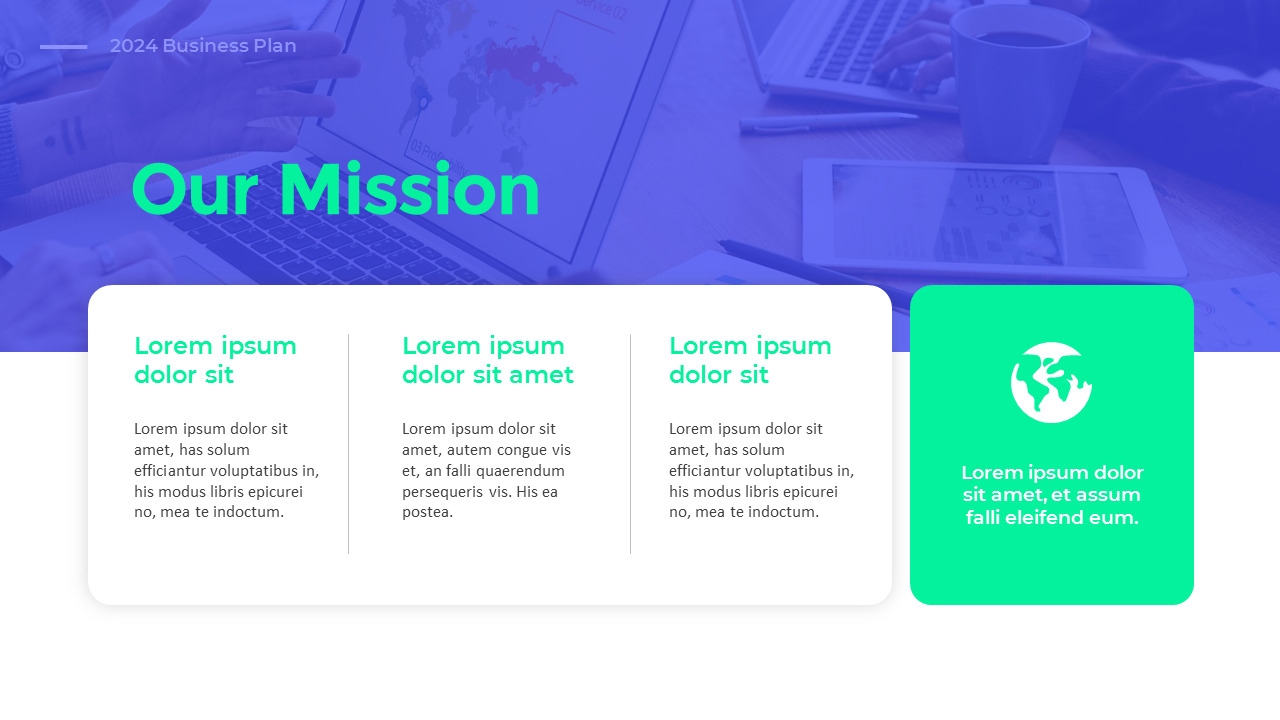 2024 Business Plan

Our Mission

Lorem ipsum dolor sit

Lorem ipsum dolor sit amet, has solum efficiantur voluptatibus in, his modus libris epicurei no, mea te indoctum.

Lorem ipsum dolor sit amet

Lorem ipsum dolor sit amet, autem congue vis et, an falli quaerendum persequeris vis. His ea postea.

Lorem ipsum dolor sit

Lorem ipsum dolor sit amet, has solum efficiantur voluptatibus in, his modus libris epicurei no, mea te indoctum.

Lorem ipsum dolor sit amet, et assum falli eleifend eum.